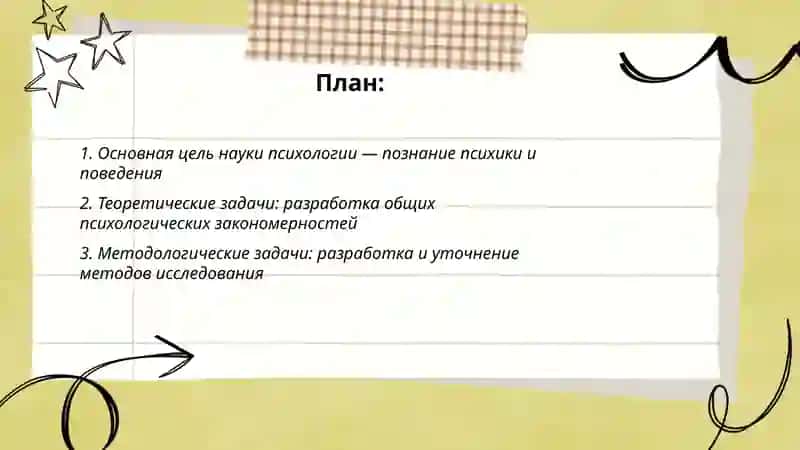 План:

1. Основная цель науки психологии — познание психики и поведения

2. Теоретические задачи: разработка общих психологических закономерностей

3. Методологические задачи: разработка и уточнение методов исследования